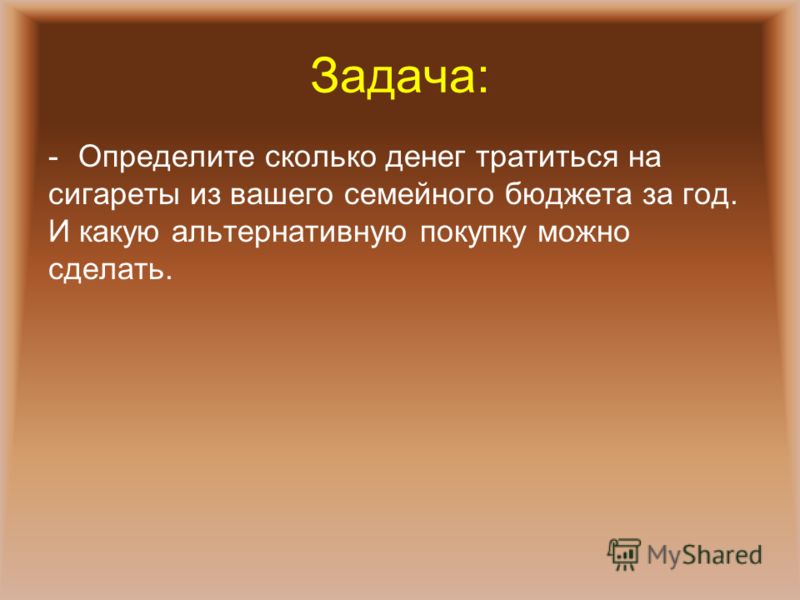 Задача:

- Определите сколько денег тратиться на сигареты из вашего семейного бюджета за год. И какую альтернативную покупку можно сделать.

MyShared